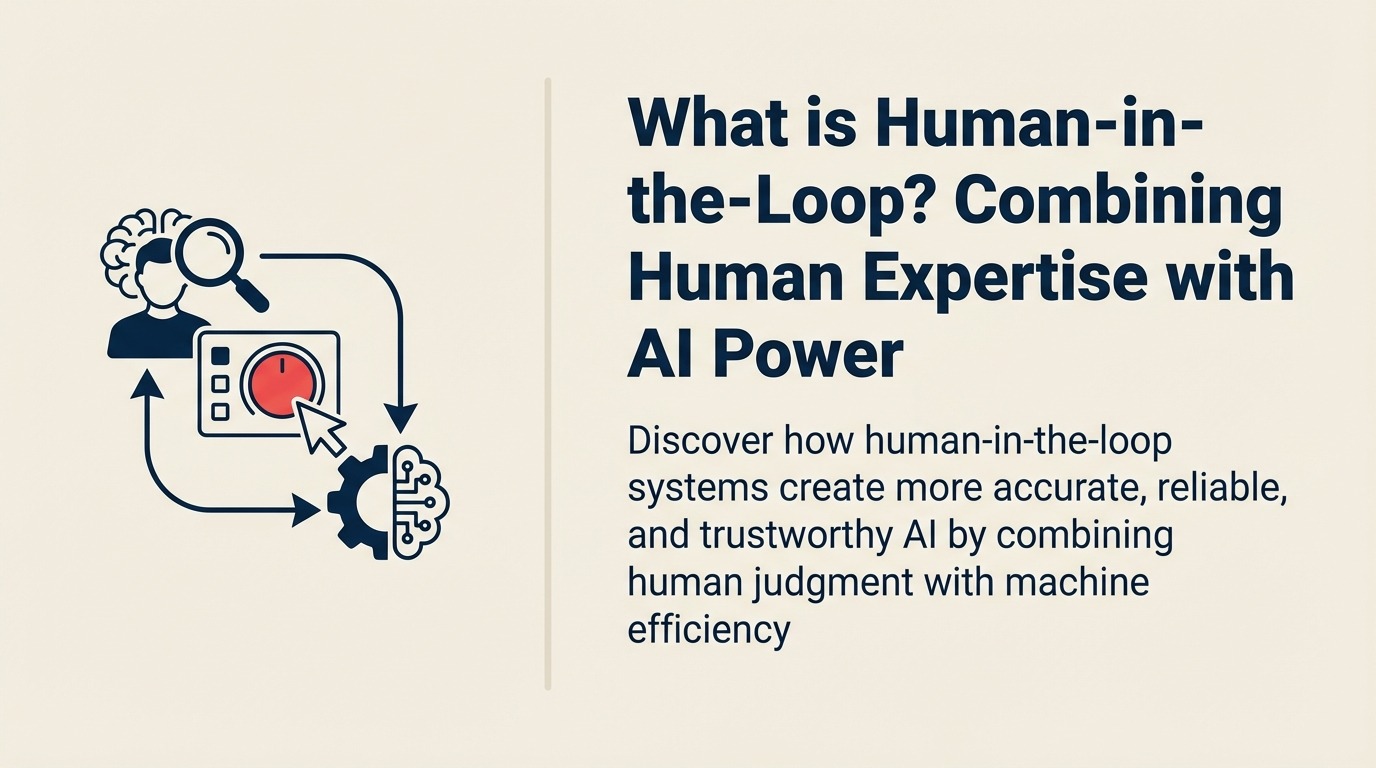 What is Human-in-the-Loop? Combining Human Expertise with AI Power

Discover how human-in-the-loop systems create more accurate, reliable, and trustworthy AI by combining human judgment with machine efficiency